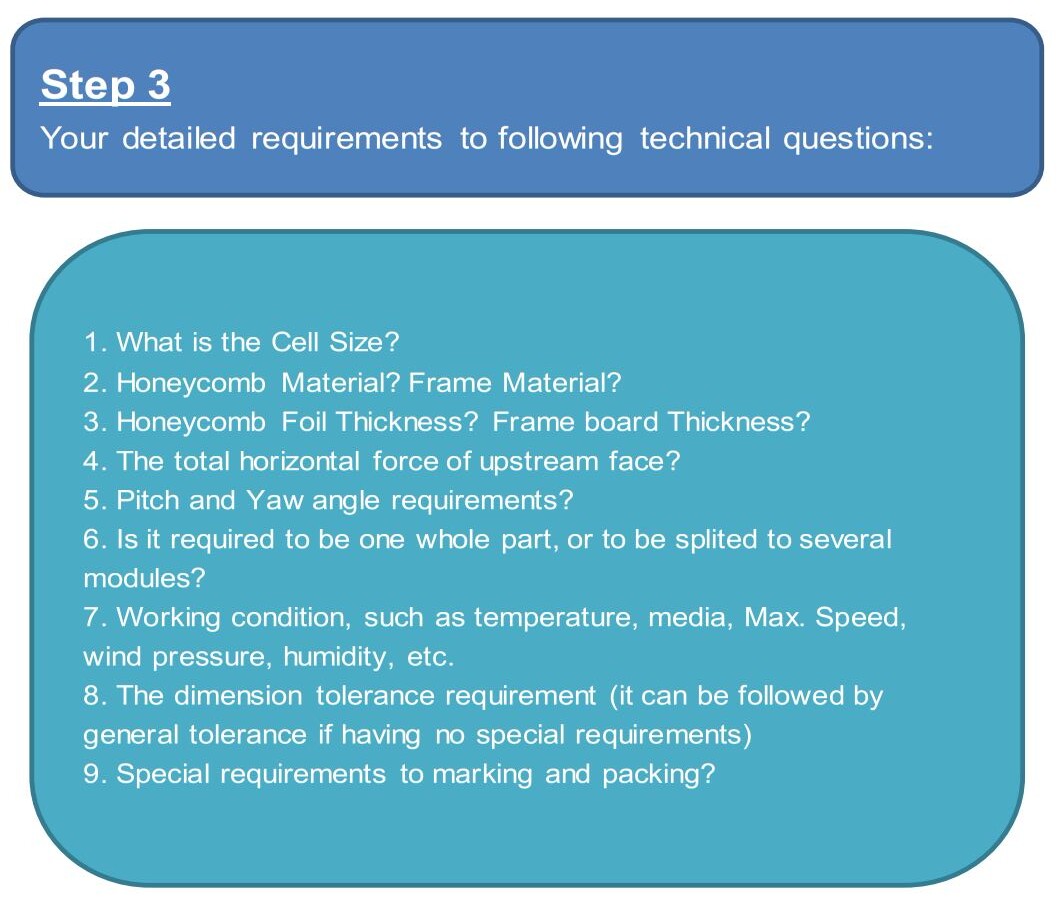 Step 3
Your detailed requirements to following technical questions:

1. What is the Cell Size?
2. Honeycomb Material? Frame Material?
3. Honeycomb Foil Thickness? Frame board Thickness?
4. The total horizontal force of upstream face?
5. Pitch and Yaw angle requirements?
6. Is it required to be one whole part, or to be splited to several modules?
7. Working condition, such as temperature, media, Max. Speed, wind pressure, humidity, etc.
8. The dimension tolerance requirement (it can be followed by general tolerance if having no special requirements)
9. Special requirements to marking and packing?